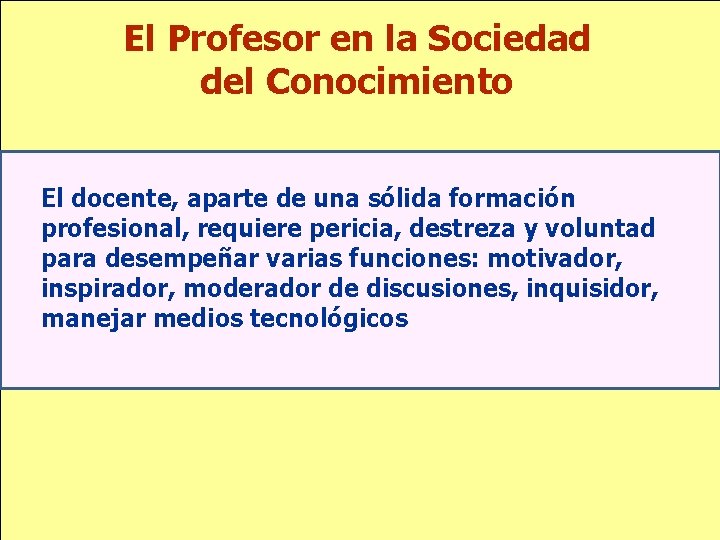 El Profesor en la Sociedad del Conocimiento

El docente, aparte de una sólida formación profesional, requiere pericia, destreza y voluntad para desempeñar varias funciones: motivador, inspirador, moderador de discusiones, inquisidor, manejar medios tecnológicos